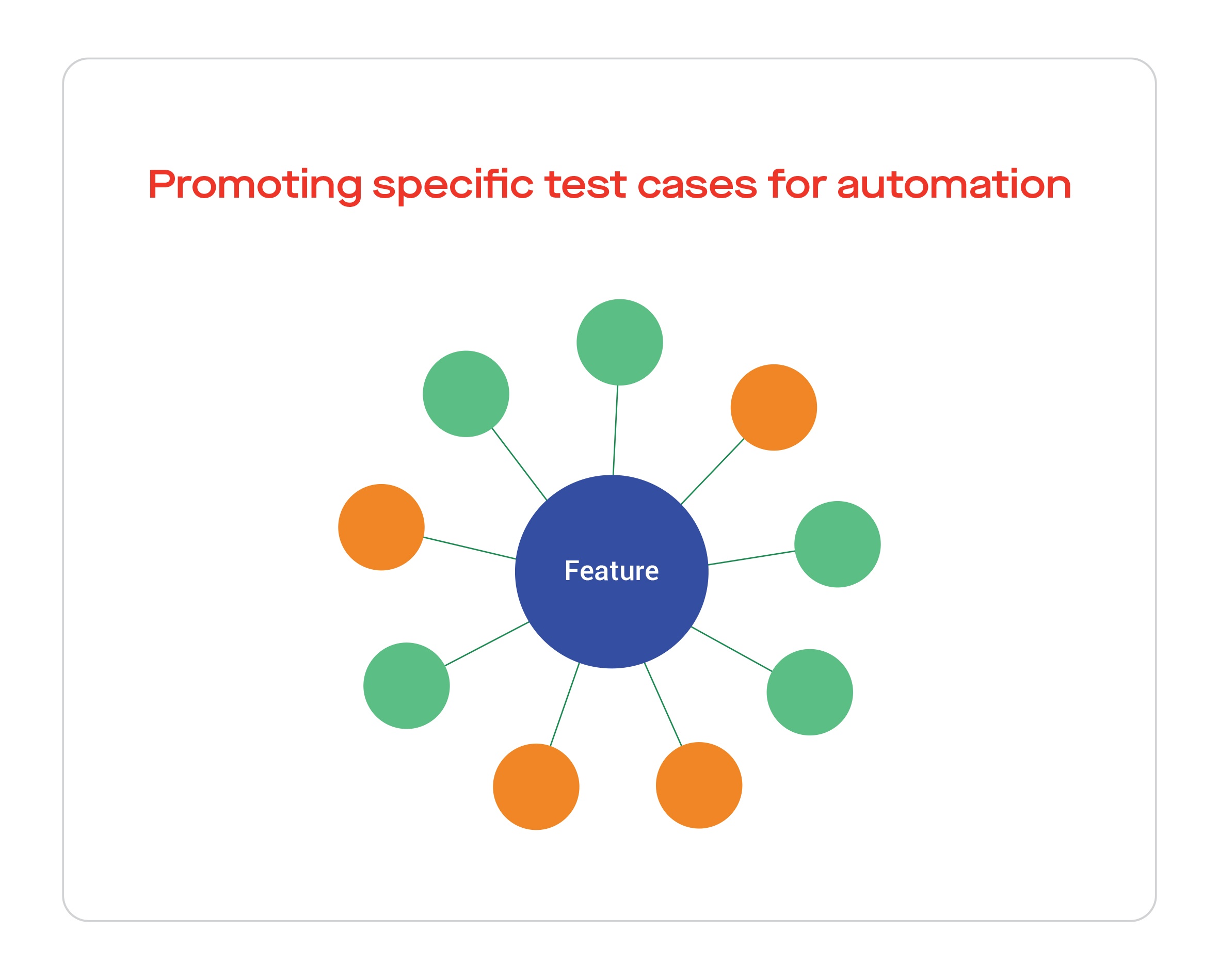 Promoting specific test cases for automation

Feature